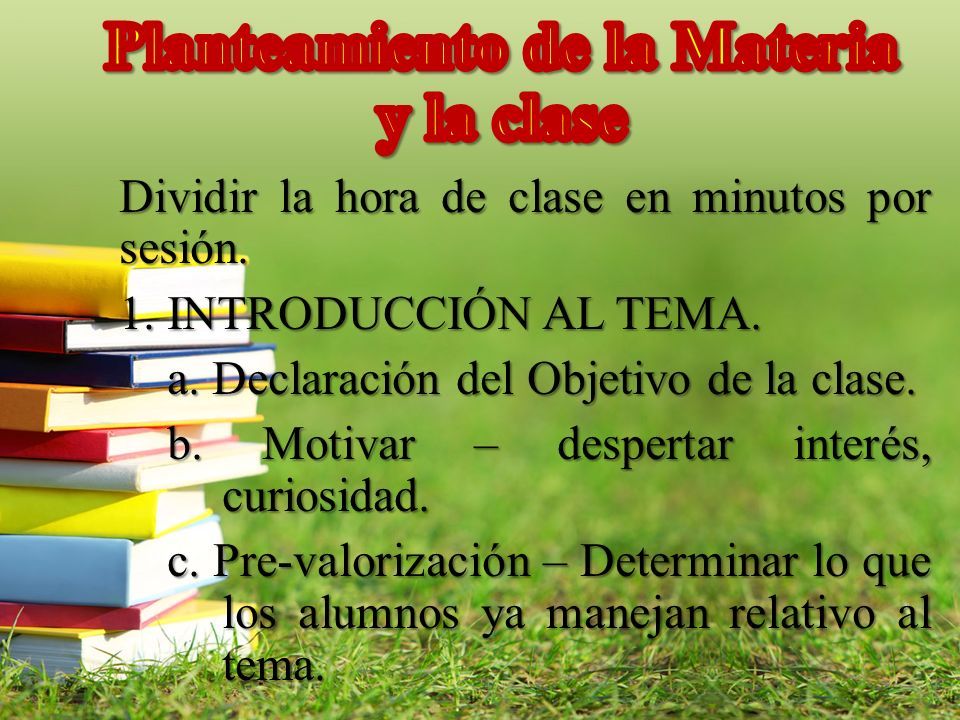 Planteamiento de la Materia y la clase

Dividir la hora de clase en minutos por sesión.

1. INTRODUCCIÓN AL TEMA.

a. Declaración del Objetivo de la clase.

b. Motivar – despertar interés, curiosidad.

c. Pre-valorización – Determinar lo que los alumnos ya manejan relativo al tema.